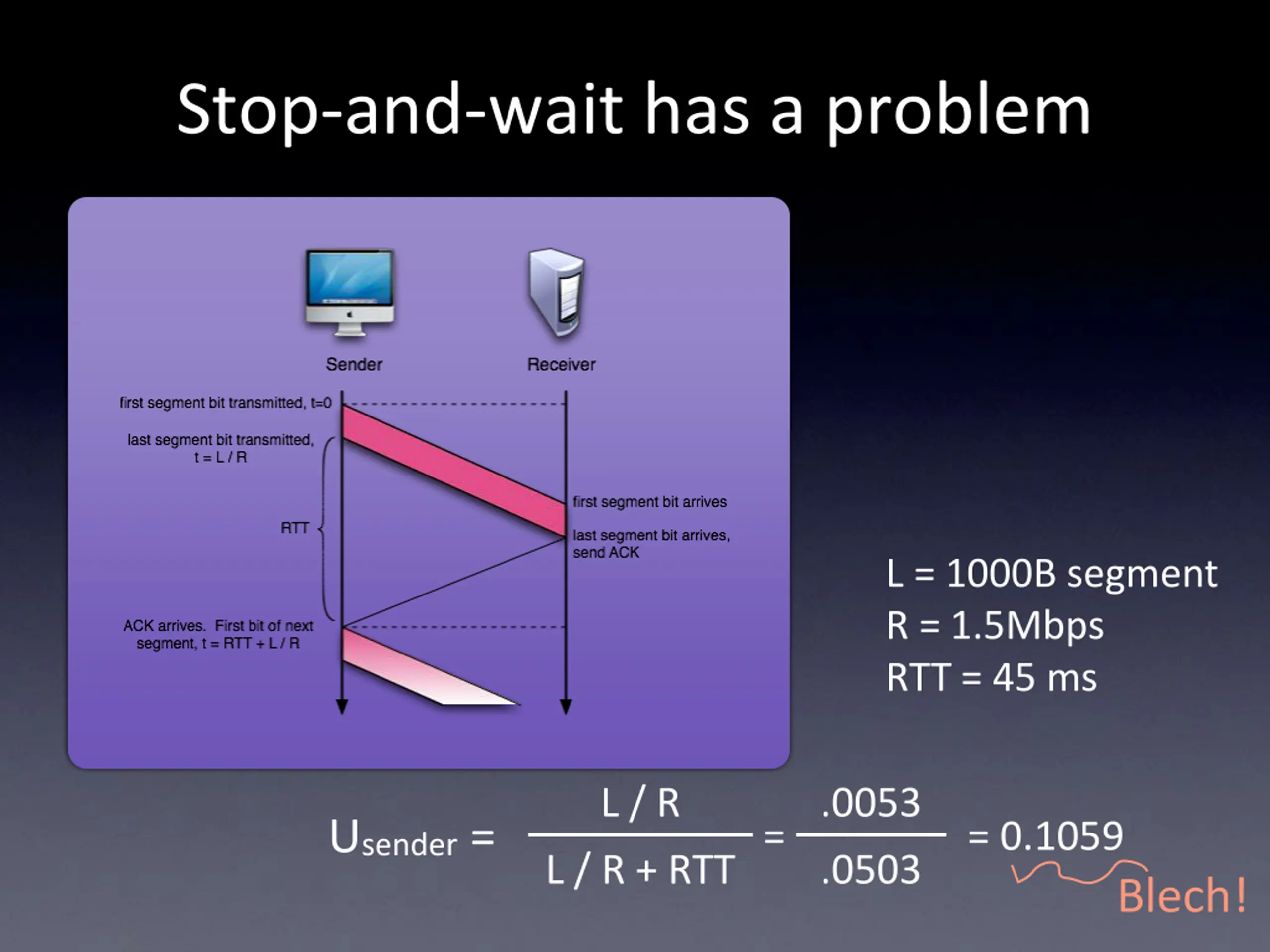 Stop-and-wait has a problem

Sender

Receiver

first segment bit transmitted, t=0

last segment bit transmitted, t = L / R

RTT

first segment bit arrives

last segment bit arrives, send ACK

ACK arrives. First bit of next segment, t = RTT + L / R

L = 1000B segment
R = 1.5Mbps
RTT = 45 ms

$U_{sender} = \frac{L / R}{L / R + RTT} = \frac{.0053}{.0503} = 0.1059$

Blech!